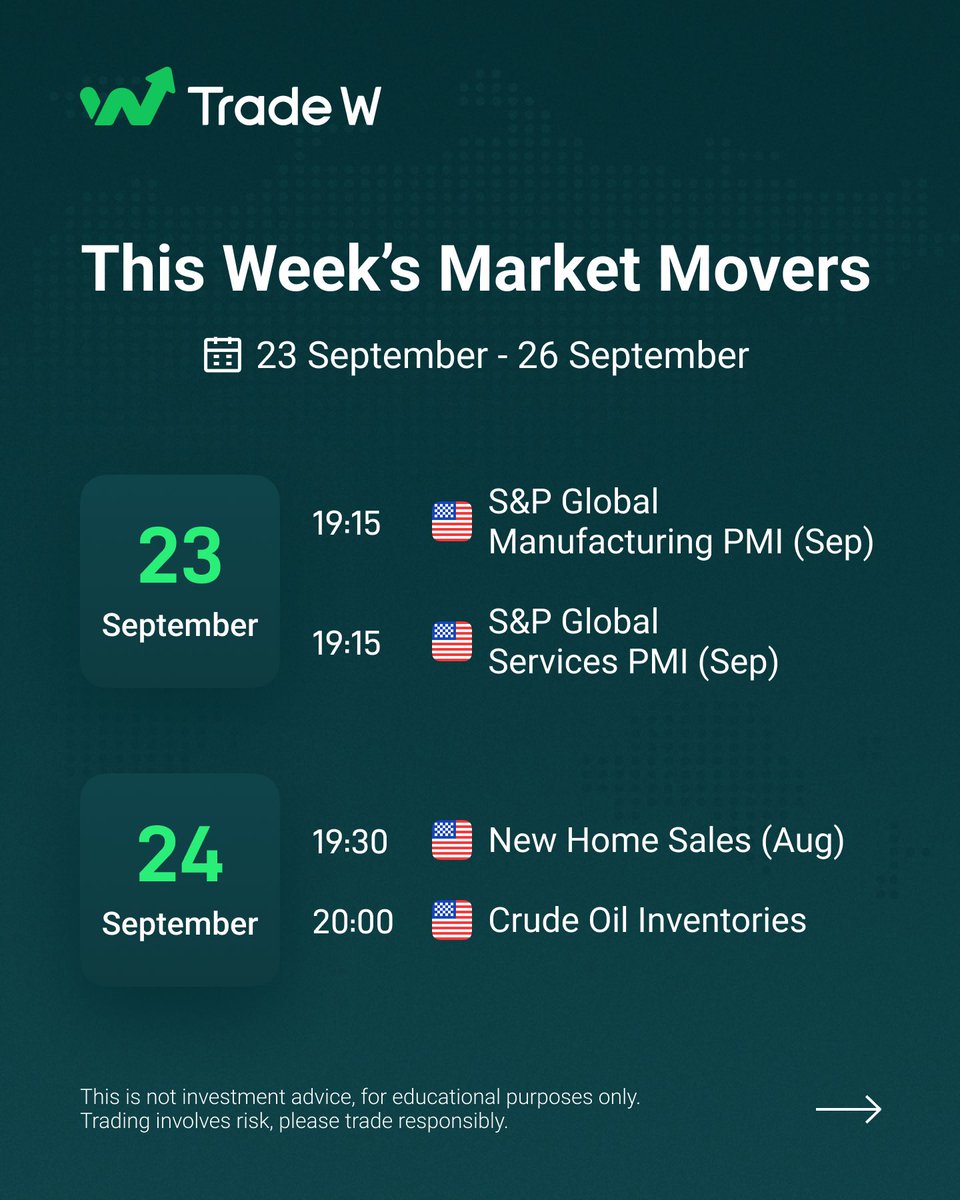 Trade W

This Week's Market Movers

23 September - 26 September

23
September

19:15 S&P Global Manufacturing PMI (Sep)

19:15 S&P Global Services PMI (Sep)

24
September

19:30 New Home Sales (Aug)

20:00 Crude Oil Inventories

This is not investment advice, for educational purposes only.
Trading involves risk, please trade responsibly.